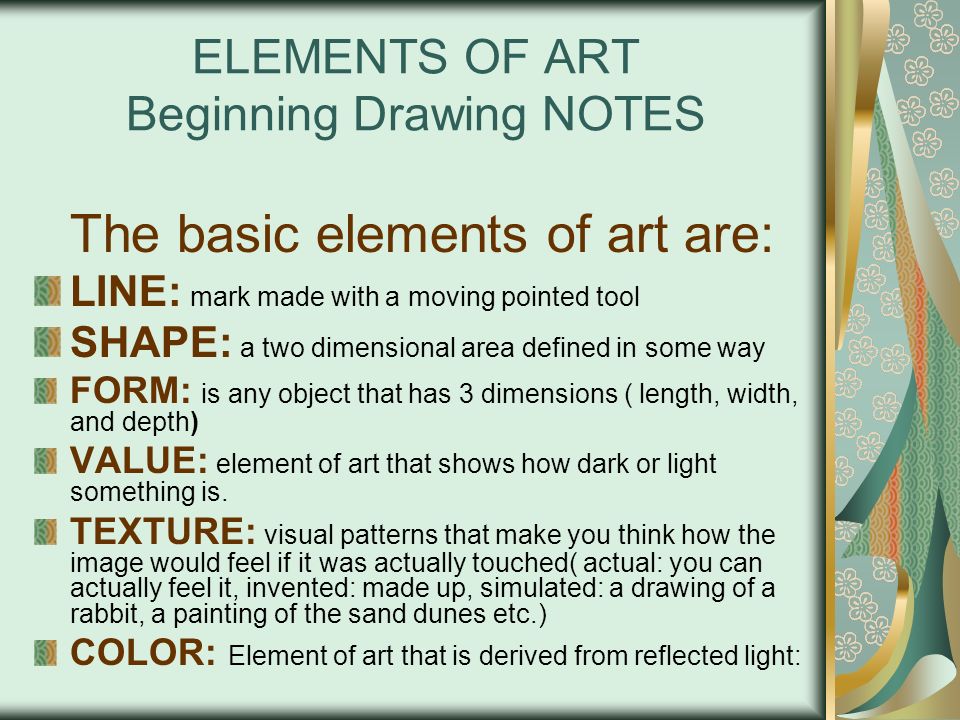 ELEMENTS OF ART
Beginning Drawing NOTES

The basic elements of art are:

LINE: mark made with a moving pointed tool

SHAPE: a two dimensional area defined in some way

FORM: is any object that has 3 dimensions ( length, width, and depth)

VALUE: element of art that shows how dark or light something is.

TEXTURE: visual patterns that make you think how the image would feel if it was actually touched( actual: you can actually feel it, invented: made up, simulated: a drawing of a rabbit, a painting of the sand dunes etc.)

COLOR: Element of art that is derived from reflected light: